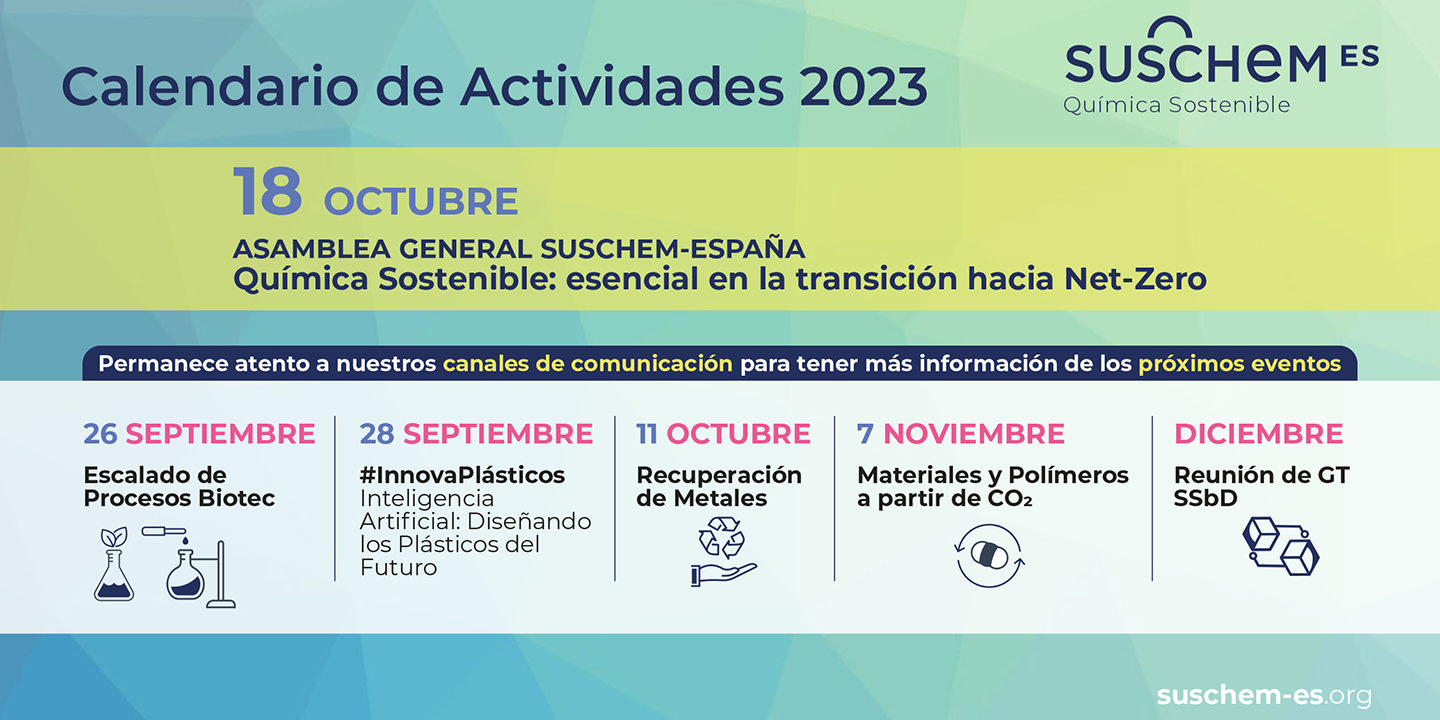 Calendario de Actividades 2023

SUSCHEM ES
Química Sostenible

18 OCTUBRE
ASAMBLEA GENERAL SUSCHEM-ESPAÑA
Química Sostenible: esencial en la transición hacia Net-Zero

Permanece atento a nuestros canales de comunicación para tener más información de los próximos eventos

26 SEPTIEMBRE
Escalado de Procesos Biotec

28 SEPTIEMBRE
#InnovaPlásticos
Inteligencia Artificial: Diseñando los Plásticos del Futuro

11 OCTUBRE
Recuperación de Metales

7 NOVIEMBRE
Materiales y Polímeros a partir de $CO_2$

DICIEMBRE
Reunión de GT SSbD

suschem-es.org